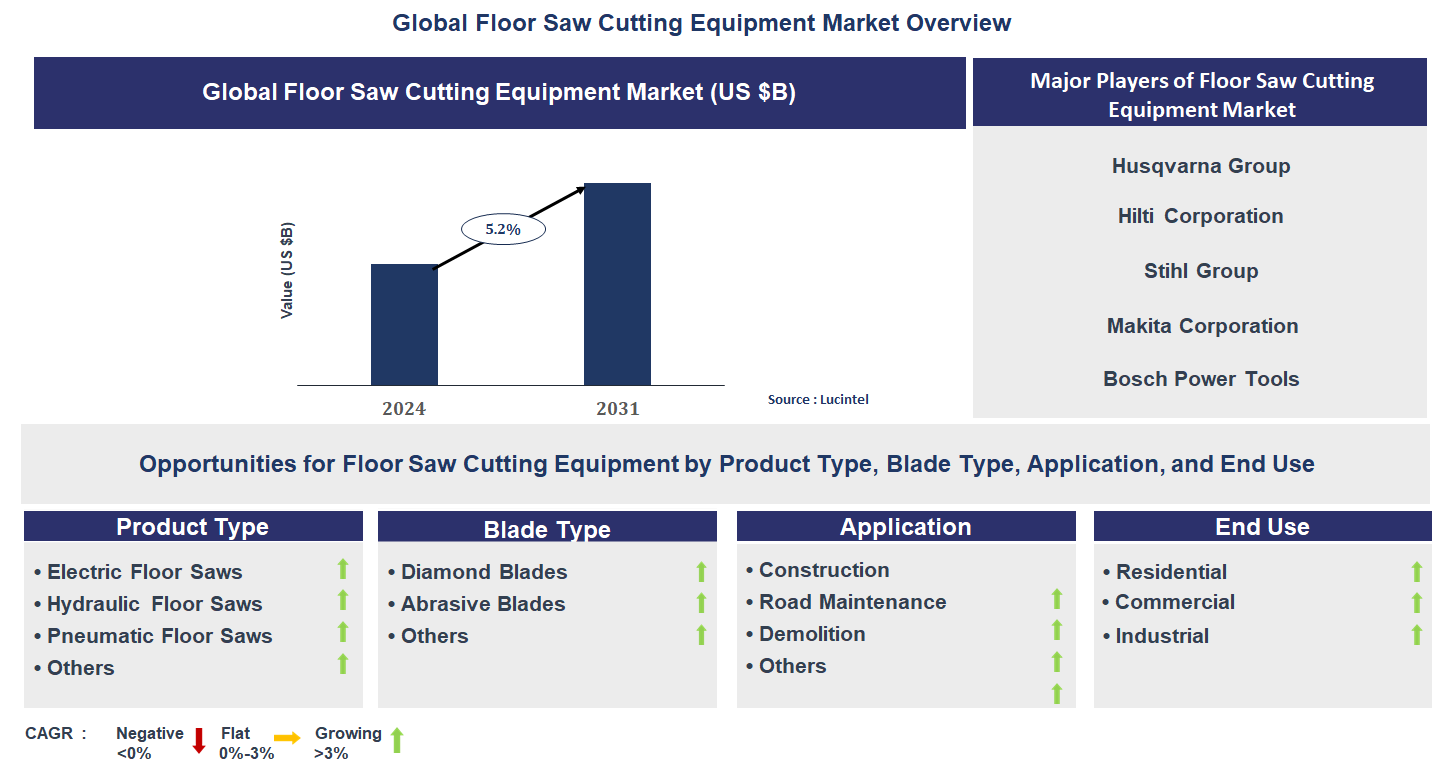 Global Floor Saw Cutting Equipment Market Overview

Global Floor Saw Cutting Equipment Market (US $B)

Value (US $B)

5.2%

2024

2031

Source : Lucintel

Major Players of Floor Saw Cutting Equipment Market

Husqvarna Group

Hilti Corporation

Stihl Group

Makita Corporation

Bosch Power Tools

Opportunities for Floor Saw Cutting Equipment by Product Type, Blade Type, Application, and End Use

Product Type

• Electric Floor Saws
• Hydraulic Floor Saws
• Pneumatic Floor Saws
• Others

Blade Type

• Diamond Blades
• Abrasive Blades
• Others

Application

• Construction
• Road Maintenance
• Demolition
• Others

End Use

• Residential
• Commercial
• Industrial

CAGR : Negative <0% Flat 0%-3% Growing >3%